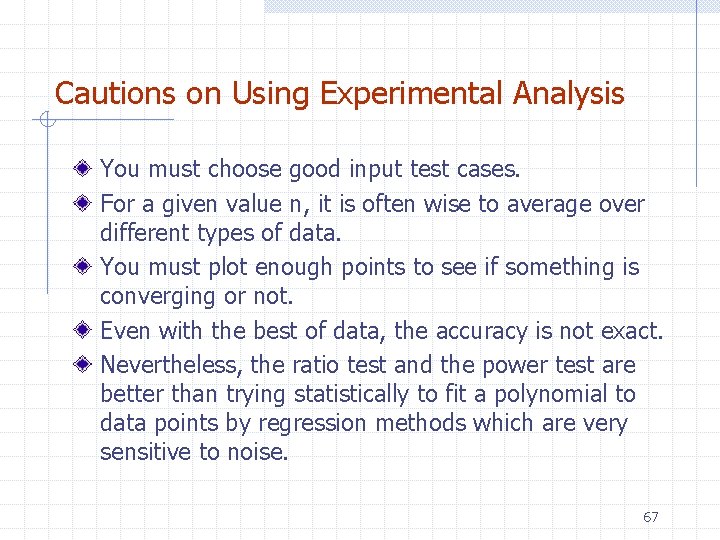 Cautions on Using Experimental Analysis

You must choose good input test cases.

For a given value n, it is often wise to average over different types of data.

You must plot enough points to see if something is converging or not.

Even with the best of data, the accuracy is not exact.

Nevertheless, the ratio test and the power test are better than trying statistically to fit a polynomial to data points by regression methods which are very sensitive to noise.

67